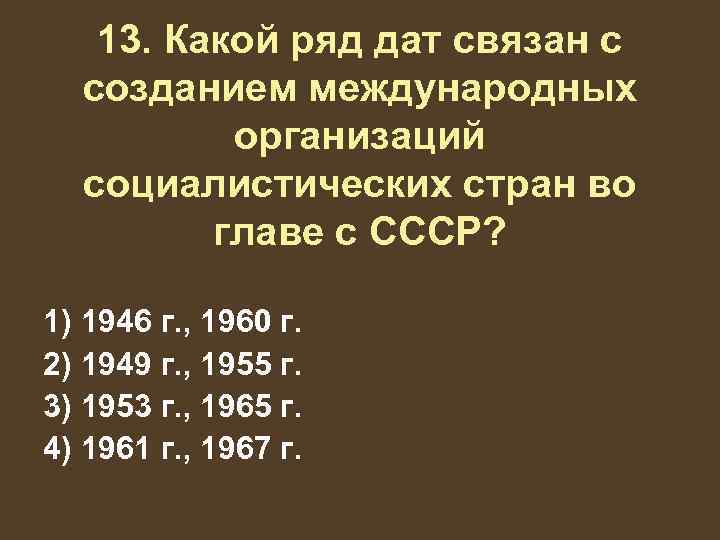 13. Какой ряд дат связан с созданием международных организаций социалистических стран во главе с СССР?

1) 1946 г., 1960 г.
2) 1949 г., 1955 г.
3) 1953 г., 1965 г.
4) 1961 г., 1967 г.